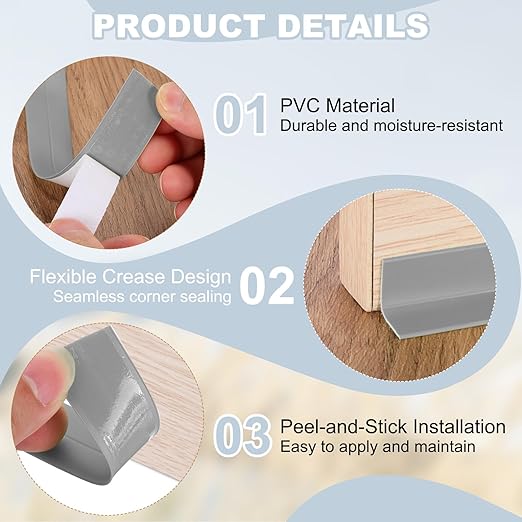 PRODUCT DETAILS

01 PVC Material
Durable and moisture-resistant

Flexible Crease Design
Seamless corner sealing 02

03 Peel-and-Stick Installation
Easy to apply and maintain